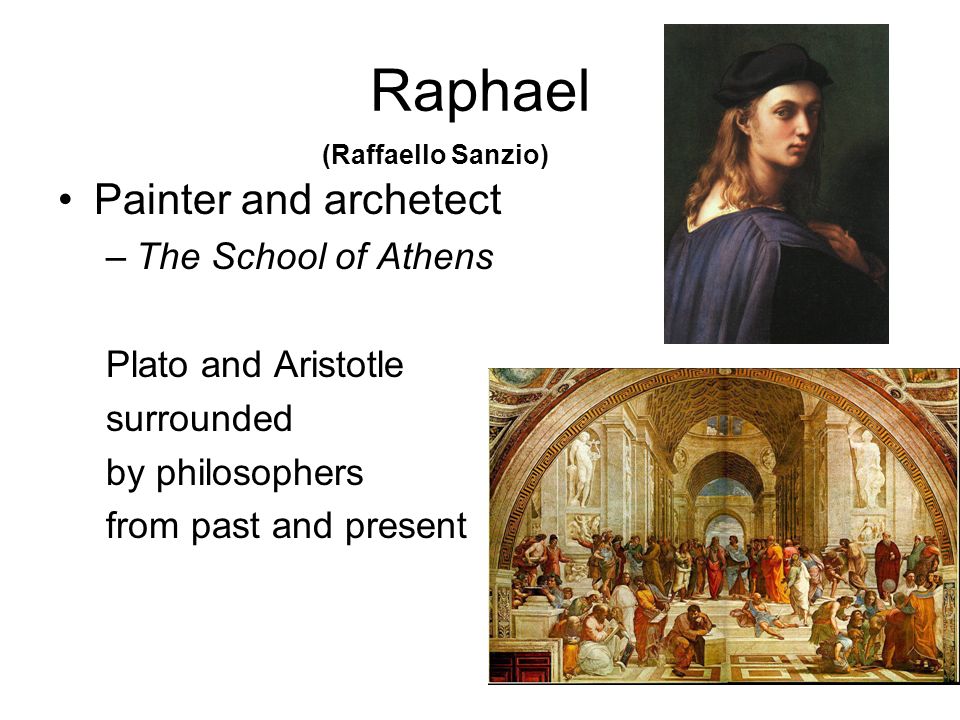 Raphael

(Raffaello Sanzio)

• Painter and archetect

– The School of Athens

Plato and Aristotle surrounded by philosophers from past and present